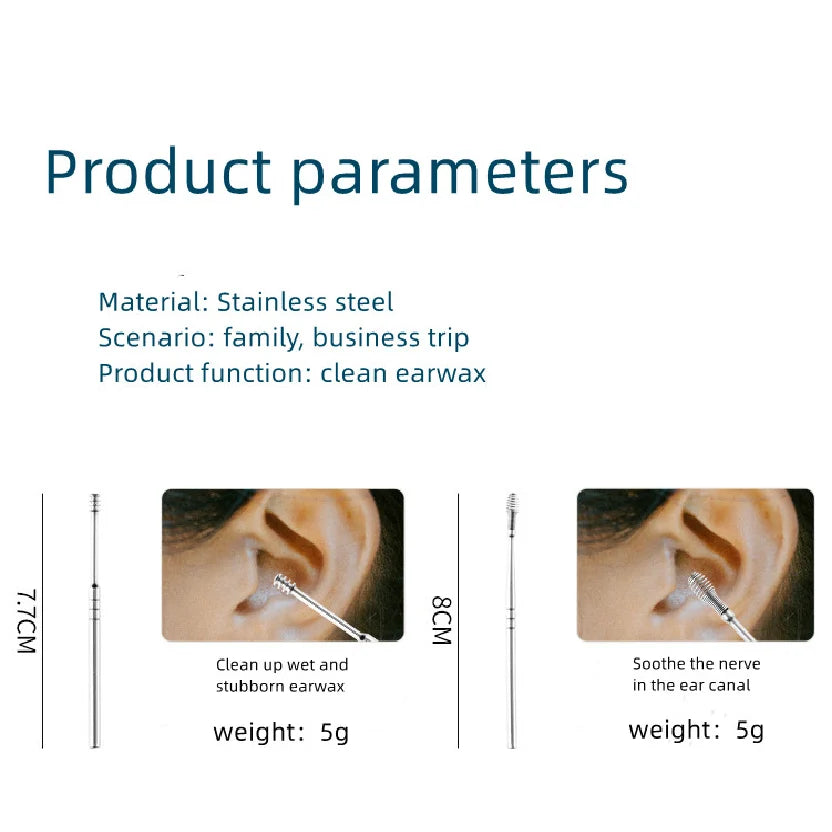 Product parameters

Material: Stainless steel
Scenario: family, business trip
Product function: clean earwax

7.7CM

Clean up wet and stubborn earwax

weight: 5g

8CM

Soothe the nerve in the ear canal

weight: 5g